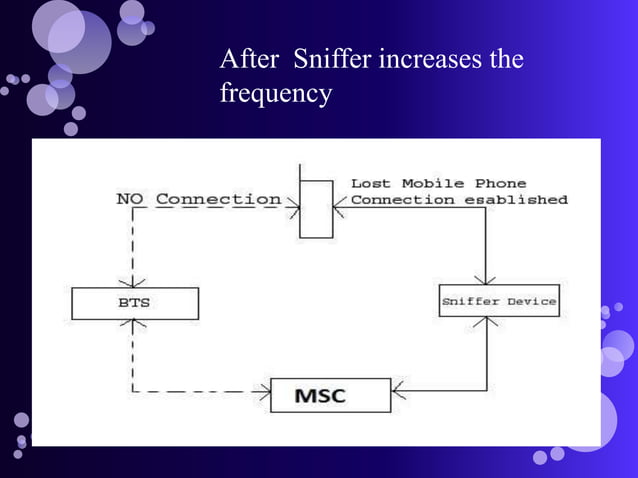 After Sniffer increases the frequency

NO Connection

Lost Mobile Phone
Connection esablished

BTS

Sniffer Device

MSC